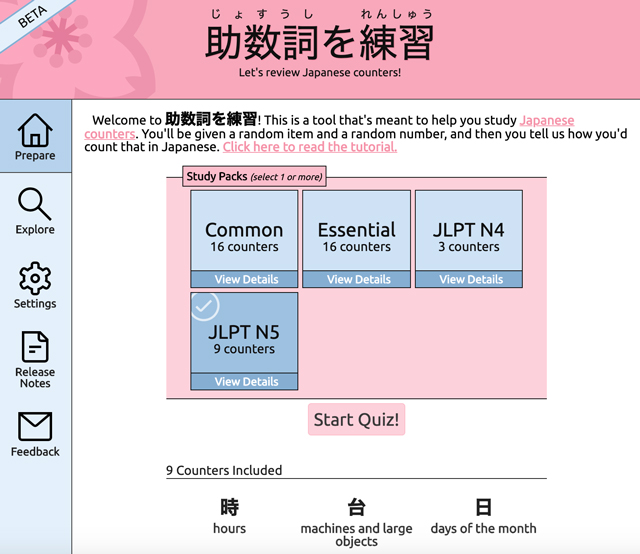 BETA

じょすうし れんしゅう
助数詞を練習
Let's review Japanese counters!

Prepare

Explore

Settings

Release Notes

Feedback

Welcome to 助数詞を練習! This is a tool that's meant to help you study Japanese counters. You'll be given a random item and a random number, and then you tell us how you'd count that in Japanese. Click here to read the tutorial.

Study Packs (select 1 or more)

Common
16 counters
View Details

Essential
16 counters
View Details

JLPT N4
3 counters
View Details

JLPT N5
9 counters
View Details

Start Quiz!

9 Counters Included

時
hours

台
machines and large objects

日
days of the month